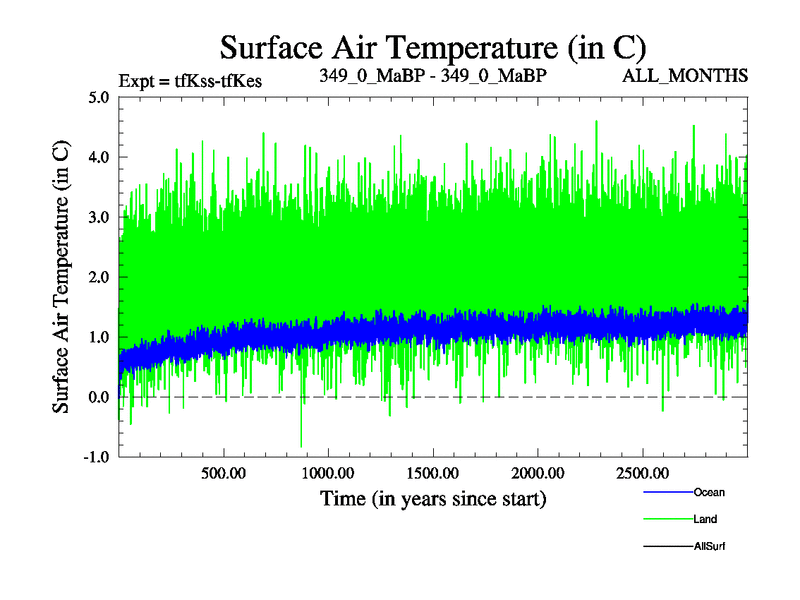 Surface Air Temperature (in C)

Expt = tfKss-tfKes

349_0_MaBP - 349_0_MaBP

ALL_MONTHS

Surface Air Temperature (in C)

5.0
4.0
3.0
2.0
1.0
0.0
-1.0

500.00
1000.00
1500.00
2000.00
2500.00

Time (in years since start)

Ocean

Land

AllSurf